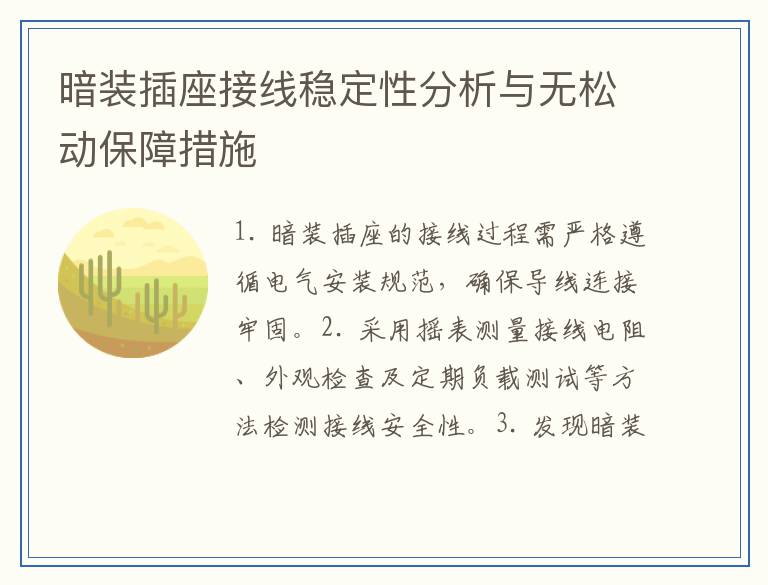 暗装插座接线稳定性分析与无松动保障措施

1. 暗装插座的接线过程需严格遵循电气安装规范，确保导线连接牢固。2. 采用摇表测量接线电阻、外观检查及定期负载测试等方法检测接线安全性。3. 发现暗装